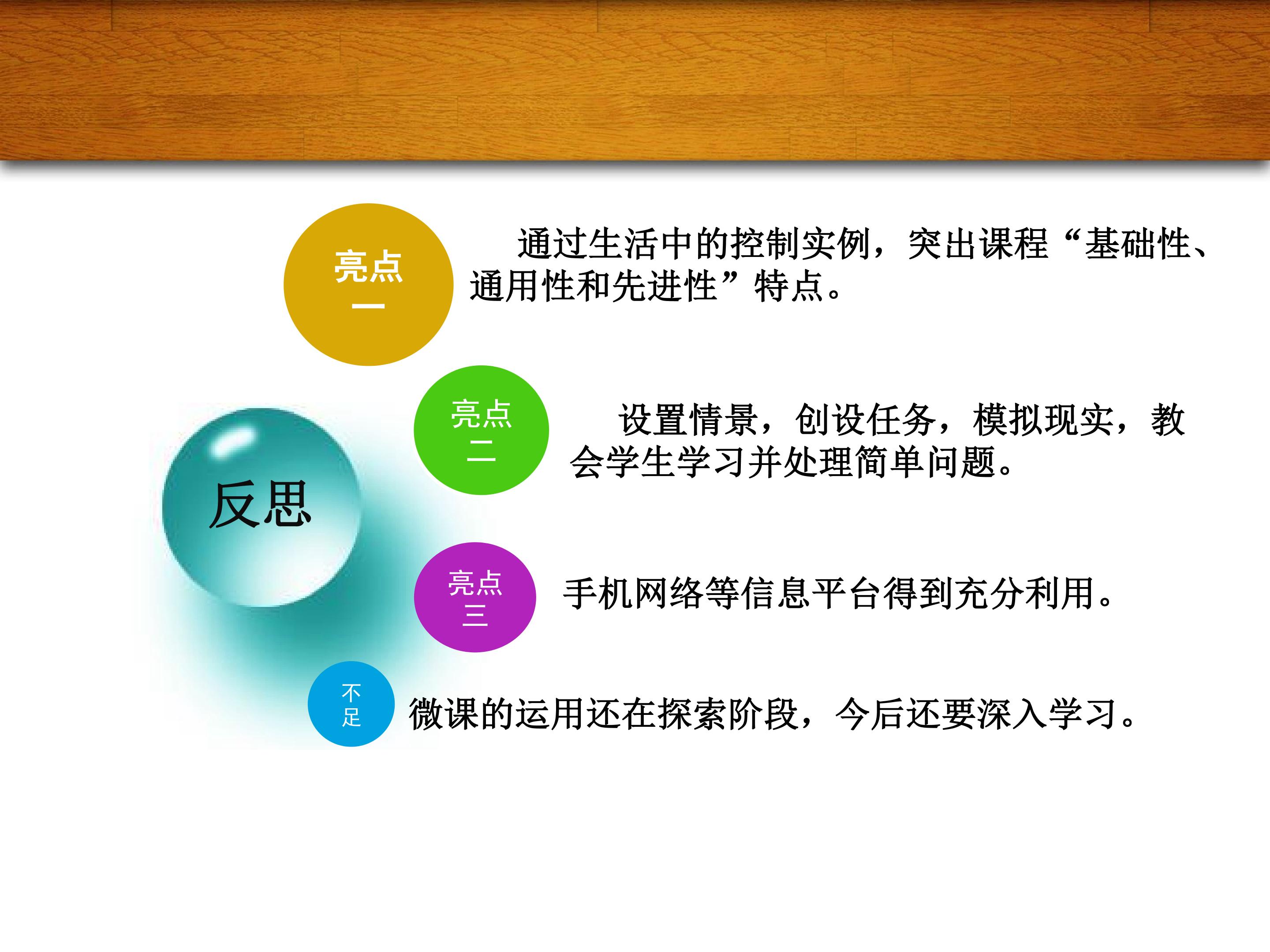 反思

亮点一

通过生活中的控制实例，突出课程“基础性、通用性和先进性”特点。

亮点二

设置情景，创设任务，模拟现实，教会学生学习并处理简单问题。

亮点三

手机网络等信息平台得到充分利用。

不足

微课的运用还在探索阶段，今后还要深入学习。